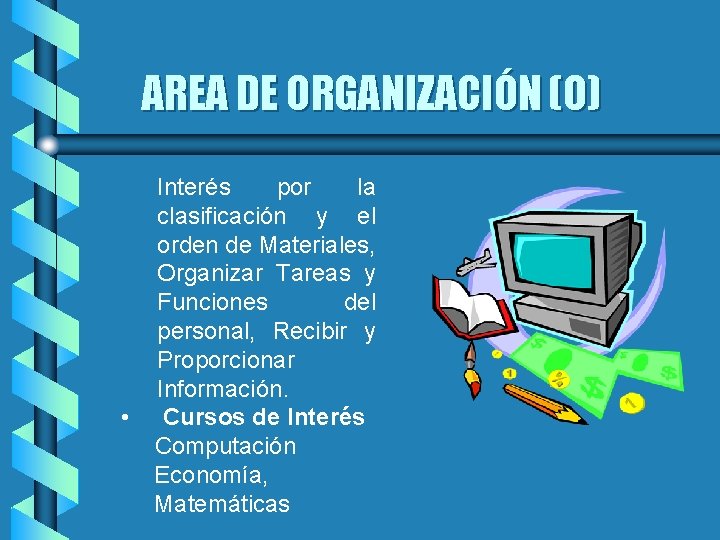 AREA DE ORGANIZACIÓN (O)

Interés por la clasificación y el orden de Materiales, Organizar Tareas y Funciones del personal, Recibir y Proporcionar Información.

• Cursos de Interés
Computación
Economía,
Matemáticas